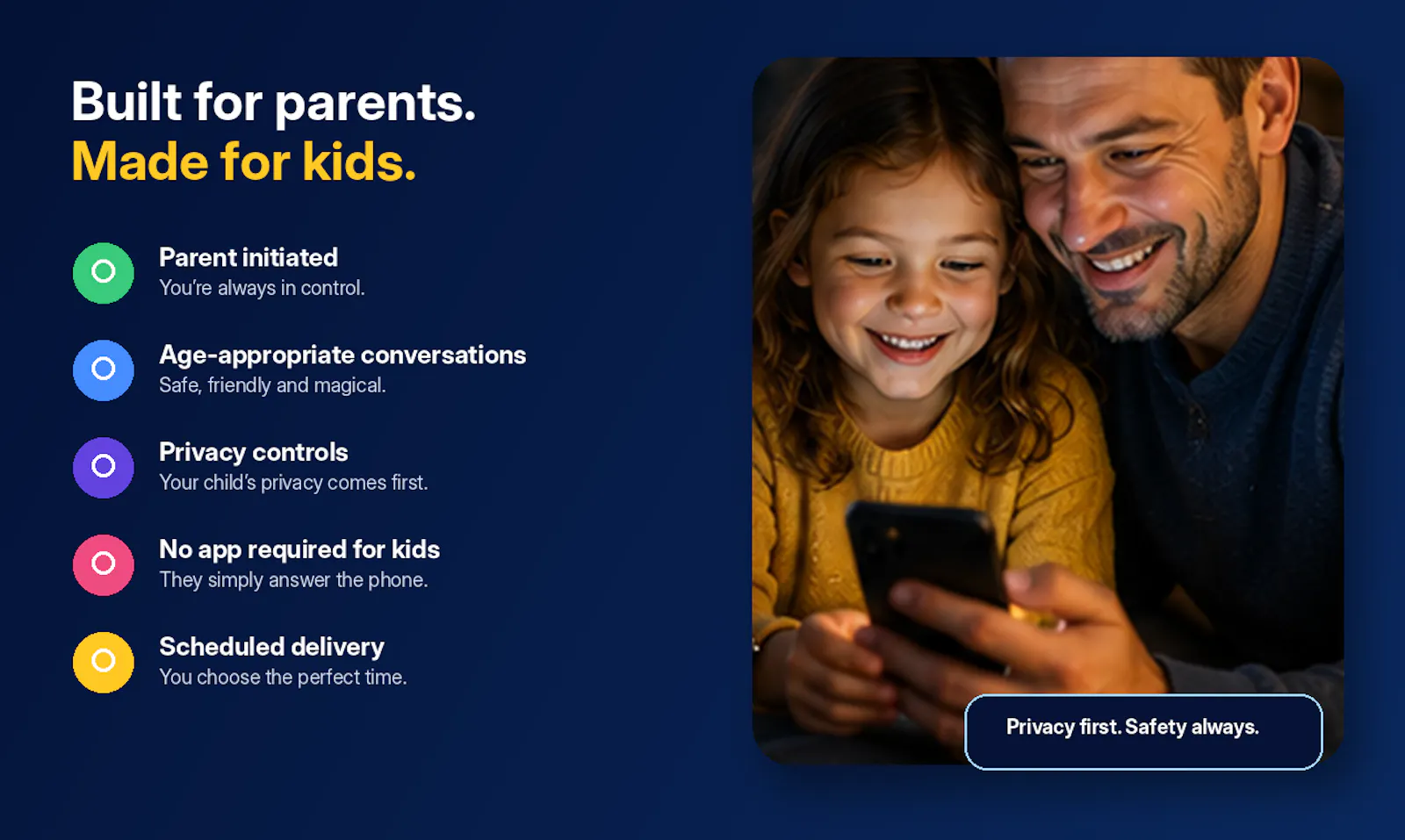 Built for parents.
Made for kids.

Parent initiated
You're always in control.

Age-appropriate conversations
Safe, friendly and magical.

Privacy controls
Your child's privacy comes first.

No app required for kids
They simply answer the phone.

Scheduled delivery
You choose the perfect time.

Privacy first. Safety always.